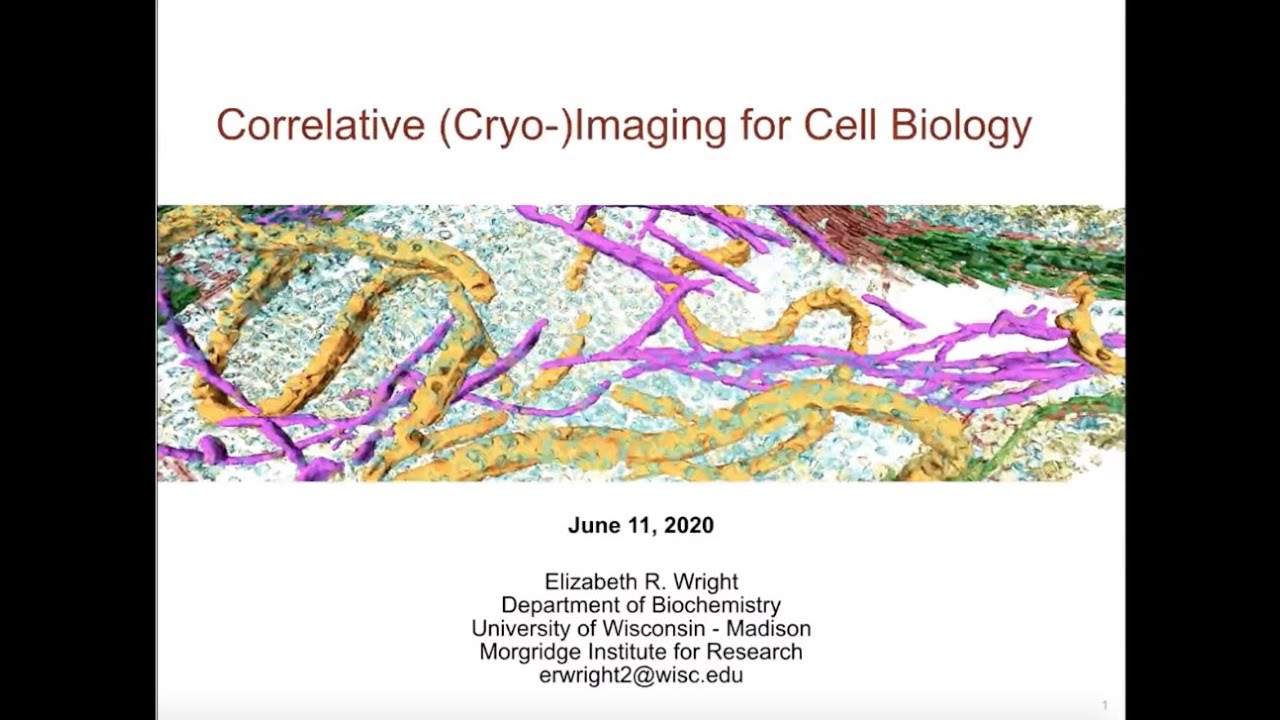 Correlative (Cryo-)Imaging for Cell Biology

June 11, 2020

Elizabeth R. Wright
Department of Biochemistry
University of Wisconsin - Madison
Morgridge Institute for Research
erwright2@wisc.edu

1